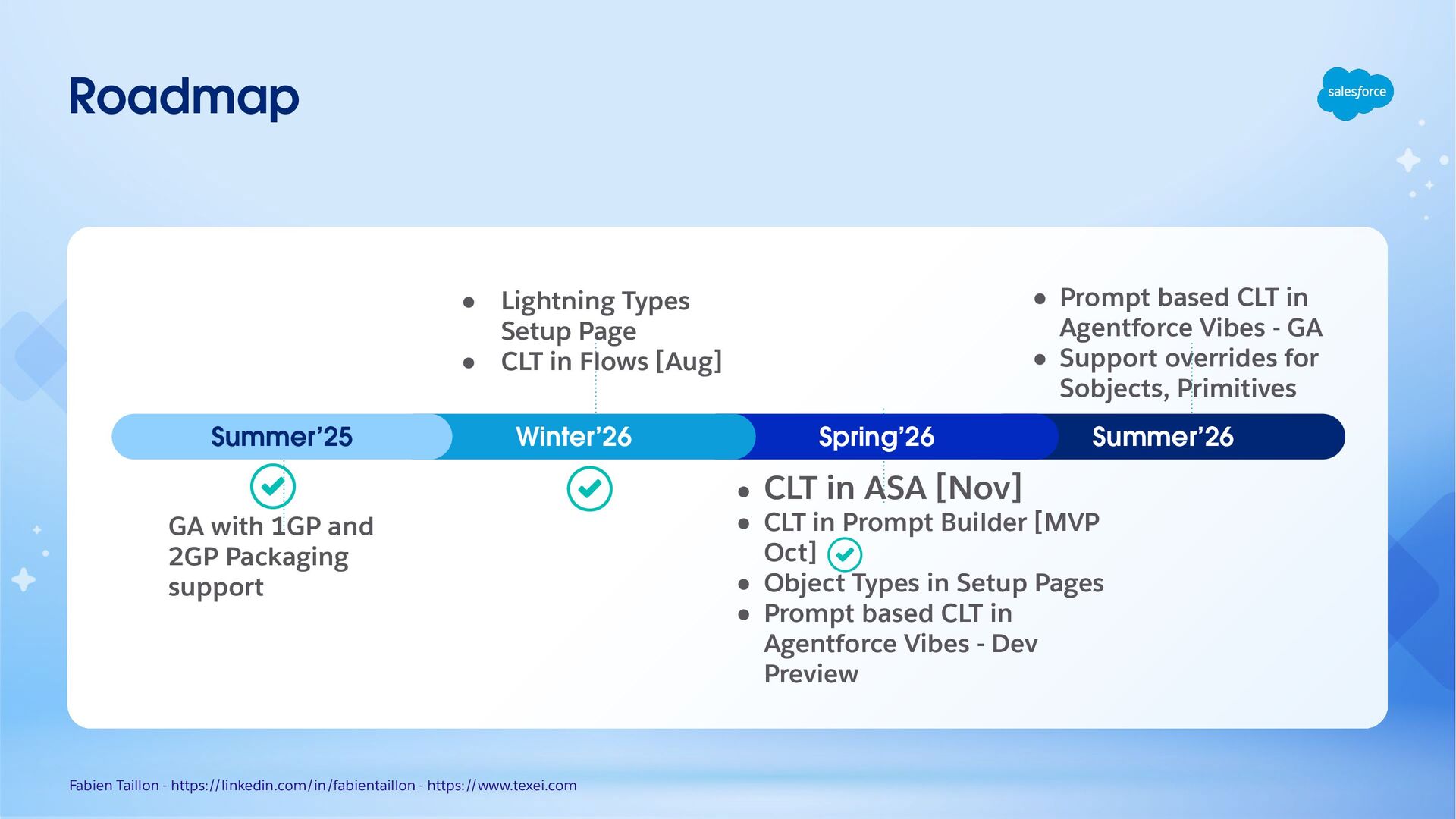 Roadmap

salesforce

- Lightning Types Setup Page
- CLT in Flows [Aug]

- Prompt based CLT in Agentforce Vibes - GA
- Support overrides for Sobjects, Primitives

Summer'25 Winter'26 Spring'26 Summer'26

GA with 1GP and 2GP Packaging support

- CLT in ASA [Nov]
- CLT in Prompt Builder [MVP Oct]
- Object Types in Setup Pages
- Prompt based CLT in Agentforce Vibes - Dev Preview

Fabien Taillon - https://linkedin.com/in/fabientaillon - https://www.texei.com